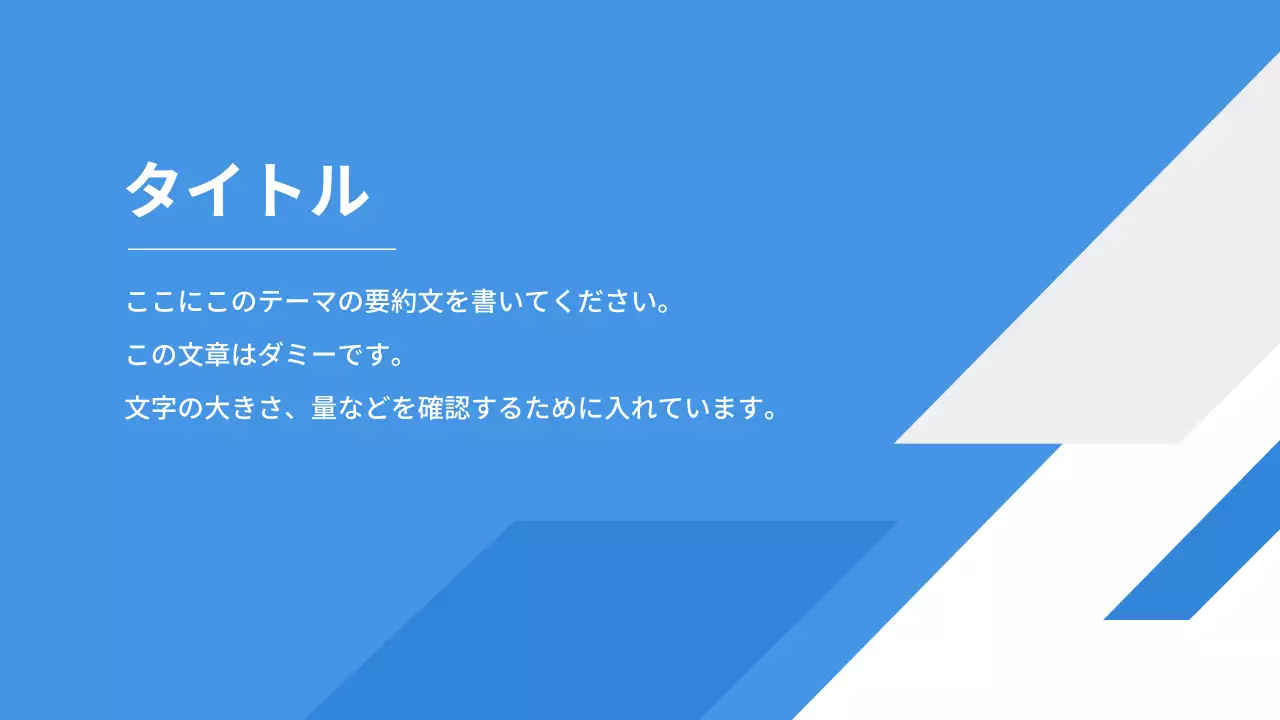 タイトル

ここにこのテーマの要約文を書いてください。
この文章はダミーです。
文字の大きさ、量などを確認するために入れています。